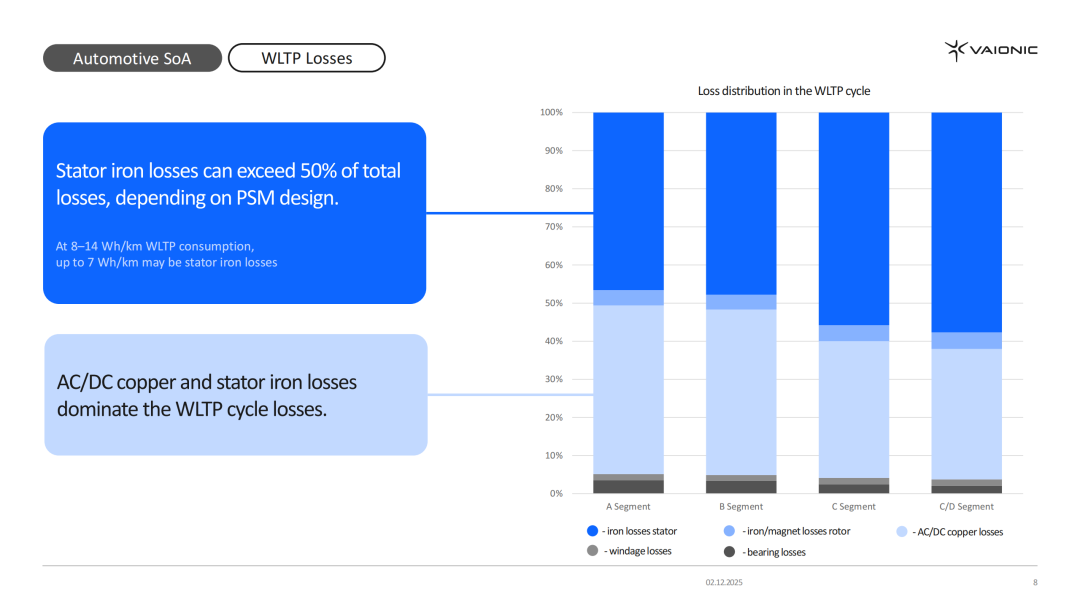 Automotive SoA

WLTP Losses

VAIONIC

Stator iron losses can exceed 50% of total losses, depending on PSM design.

At 8–14 Wh/km WLTP consumption, up to 7 Wh/km may be stator iron losses

AC/DC copper and stator iron losses dominate the WLTP cycle losses.

Loss distribution in the WLTP cycle

100%
90%
80%
70%
60%
50%
40%
30%
20%
10%
0%

A Segment
B Segment
C Segment
C/D Segment

- iron losses stator
- iron/magnet losses rotor
- AC/DC copper losses
- windage losses
- bearing losses

02.12.2025

8